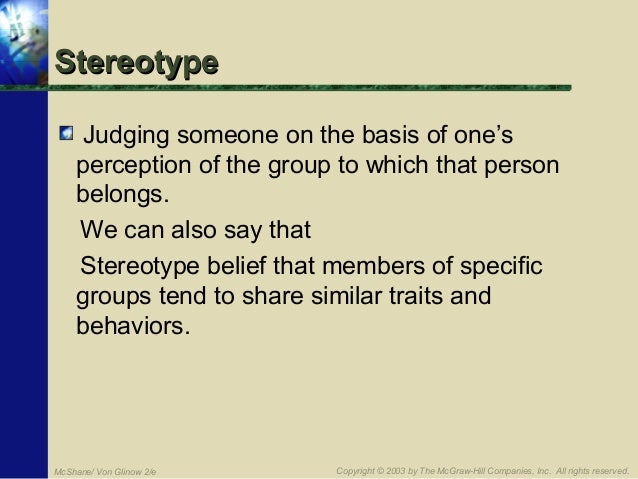 Stereotype

Judging someone on the basis of one's perception of the group to which that person belongs.

We can also say that

Stereotype belief that members of specific groups tend to share similar traits and behaviors.

McShane/ Von Glinow 2/e

Copyright © 2003 by The McGraw-Hill Companies, Inc. All rights reserved.